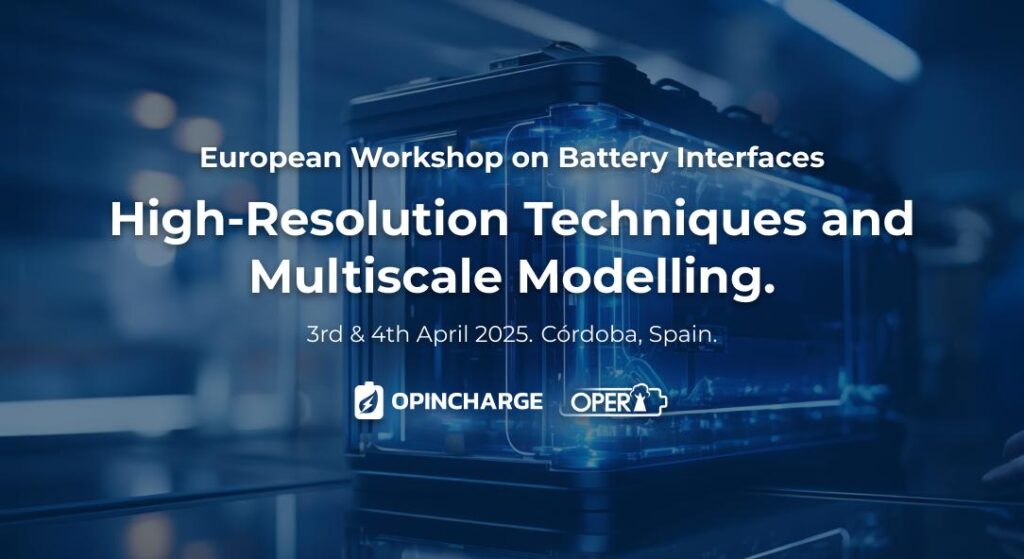 European Workshop on Battery Interfaces

High-Resolution Techniques and Multiscale Modelling.

3rd & 4th April 2025. Córdoba, Spain.

OPINCHARGE OPERA